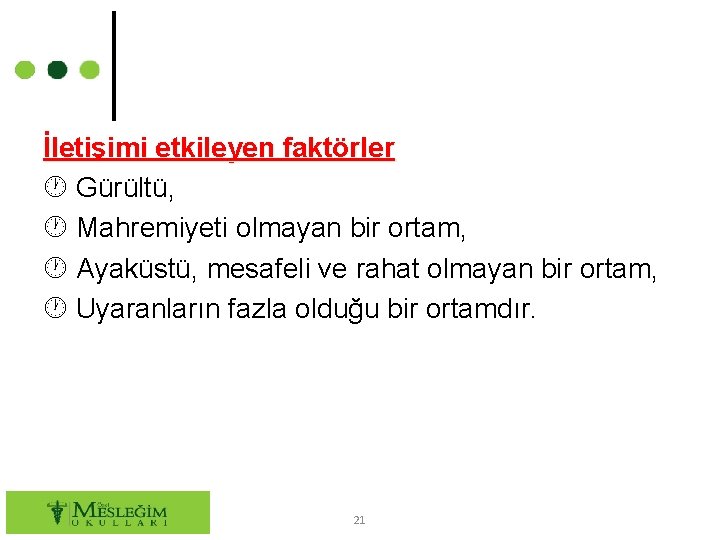 İletişimi etkileyen faktörler

Gürültü,

Mahremiyeti olmayan bir ortam,

Ayaküstü, mesafeli ve rahat olmayan bir ortam,

Uyaranların fazla olduğu bir ortamdır.

Özel MESLEĞİM OKULLARI

21